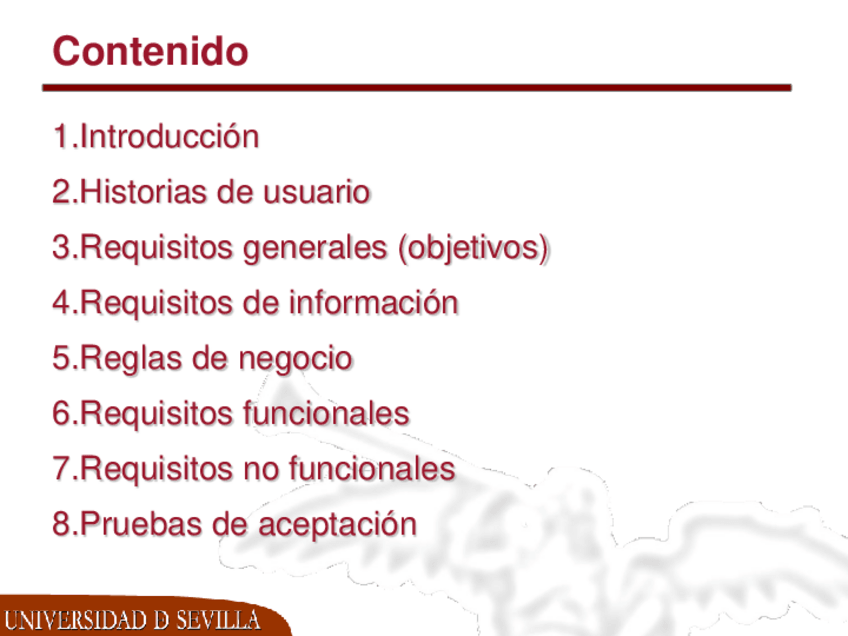 Contenido

1.Introducción

2.Historias de usuario

3.Requisitos generales (objetivos)

4.Requisitos de información

5.Reglas de negocio

6.Requisitos funcionales

7.Requisitos no funcionales

8.Pruebas de aceptación

UNIVERSIDAD D SEVILLA